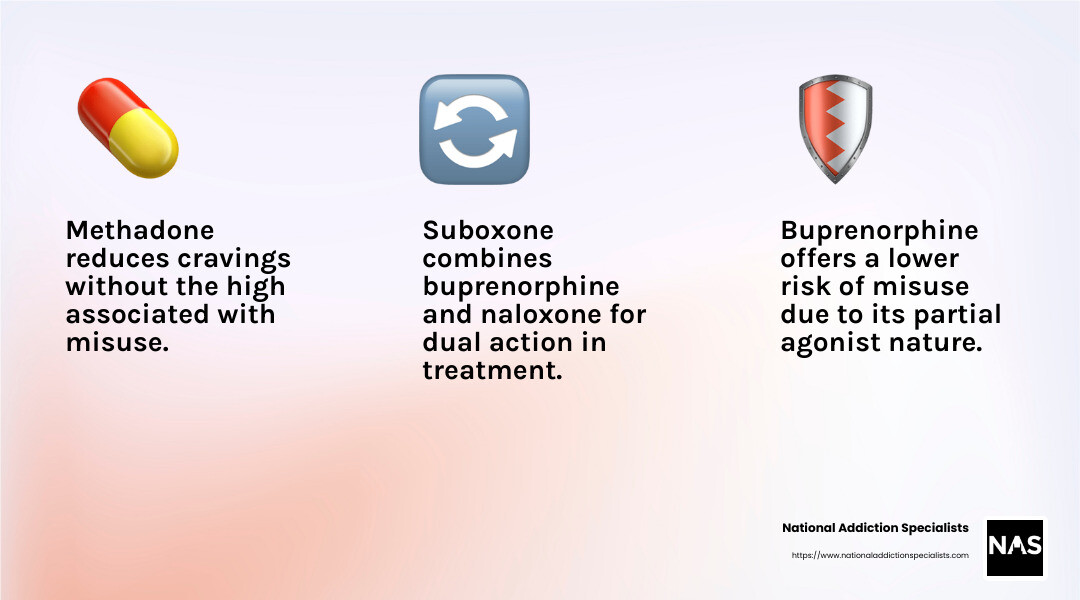 Methadone reduces cravings without the high associated with misuse.

Suboxone combines buprenorphine and naloxone for dual action in treatment.

Buprenorphine offers a lower risk of misuse due to its partial agonist nature.

National Addiction Specialists
https://www.nationaladdictionspecialists.com

NAS